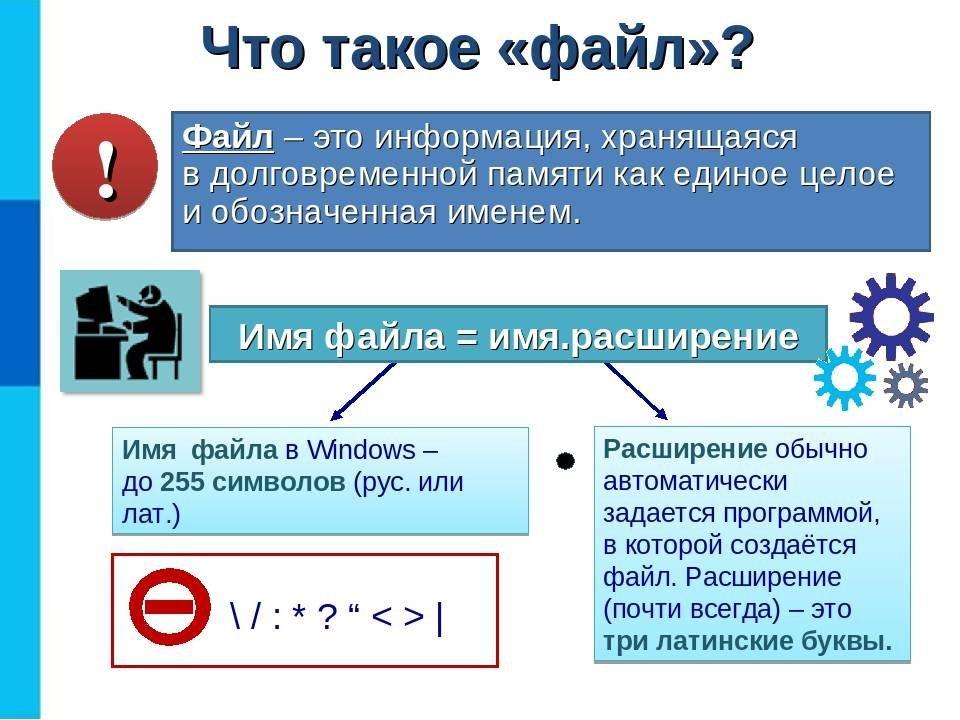 Что такое «файл»?

!

Файл – это информация, хранящаяся в долговременной памяти как единое целое и обозначенная именем.

Имя файла = имя.расширение

Имя файла в Windows – до 255 символов (рус. или лат.)

\ / : * ? “ < > |

Расширение обычно автоматически задается программой, в которой создаётся файл. Расширение (почти всегда) – это три латинские буквы.